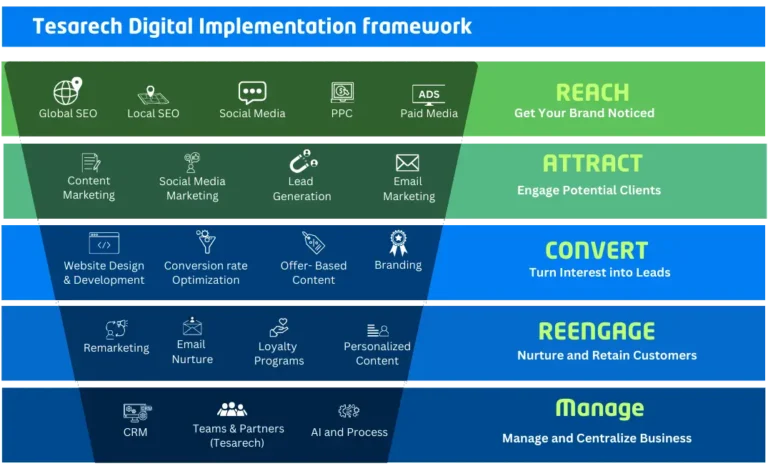 Tesarech Digital Implementation framework

Global SEO
Local SEO
Social Media
PPC
ADS
Paid Media

REACH
Get Your Brand Noticed

Content Marketing
Social Media Marketing
Lead Generation
Email Marketing

ATTRACT
Engage Potential Clients

Website Design & Development
Conversion rate Optimization
Offer- Based Content
Branding

CONVERT
Turn Interest into Leads

Remarketing
Email Nurture
Loyalty Programs
Personalized Content

REENGAGE
Nurture and Retain Customers

CRM
Teams & Partners (Tesarech)
AI and Process

Manage
Manage and Centralize Business